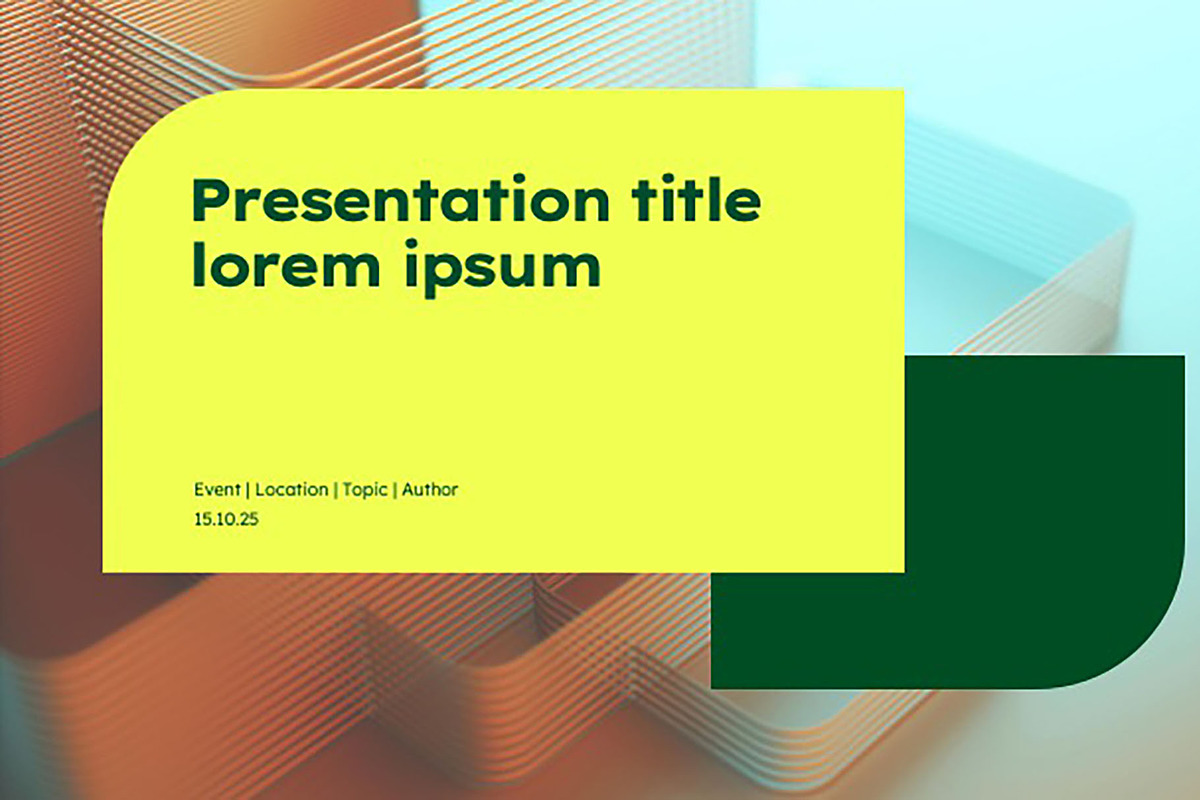 Presentation title lorem ipsum

Event | Location | Topic | Author
15.10.25